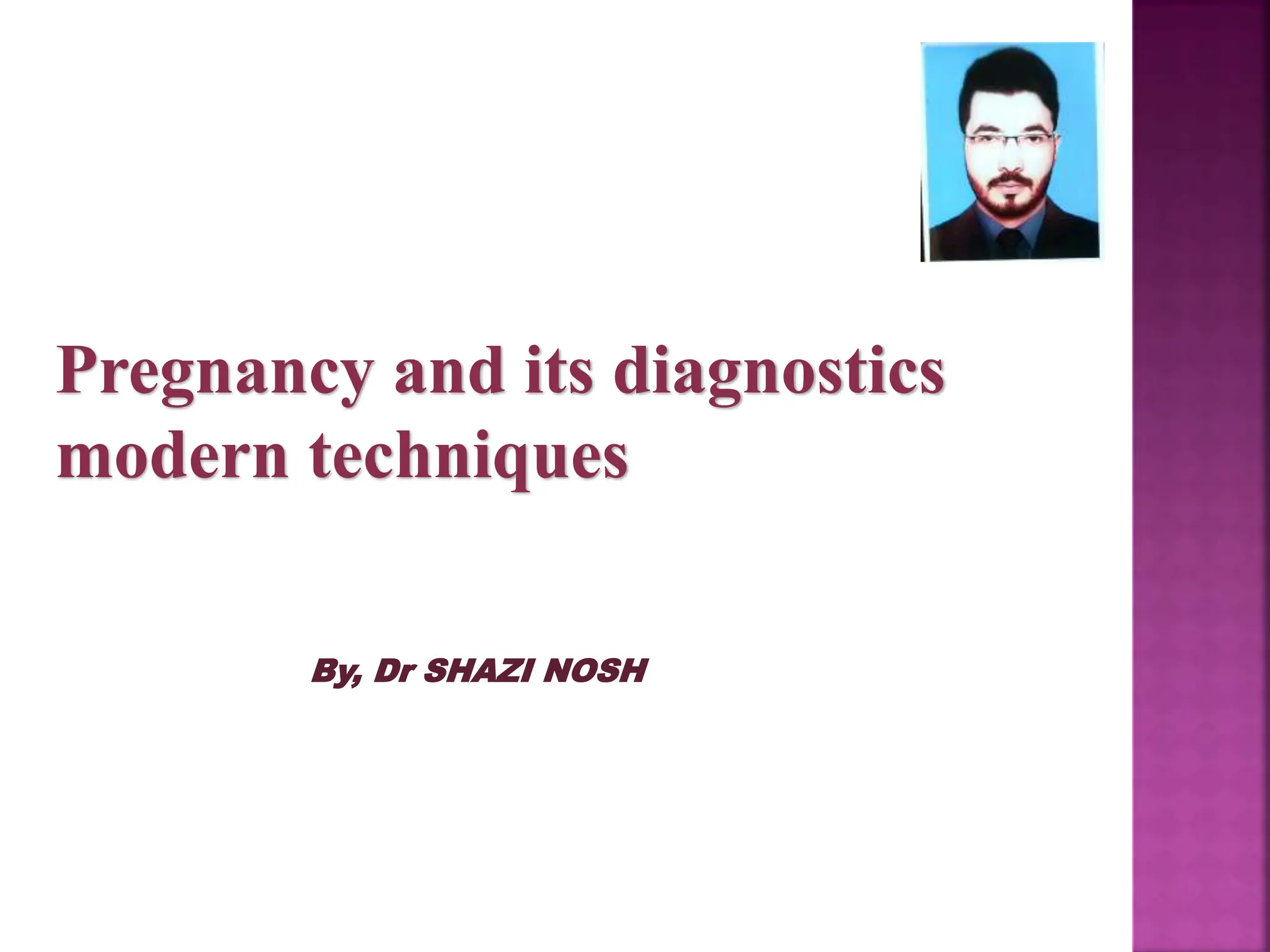 Pregnancy and its diagnostics modern techniques

By, Dr SHAZI NOSH